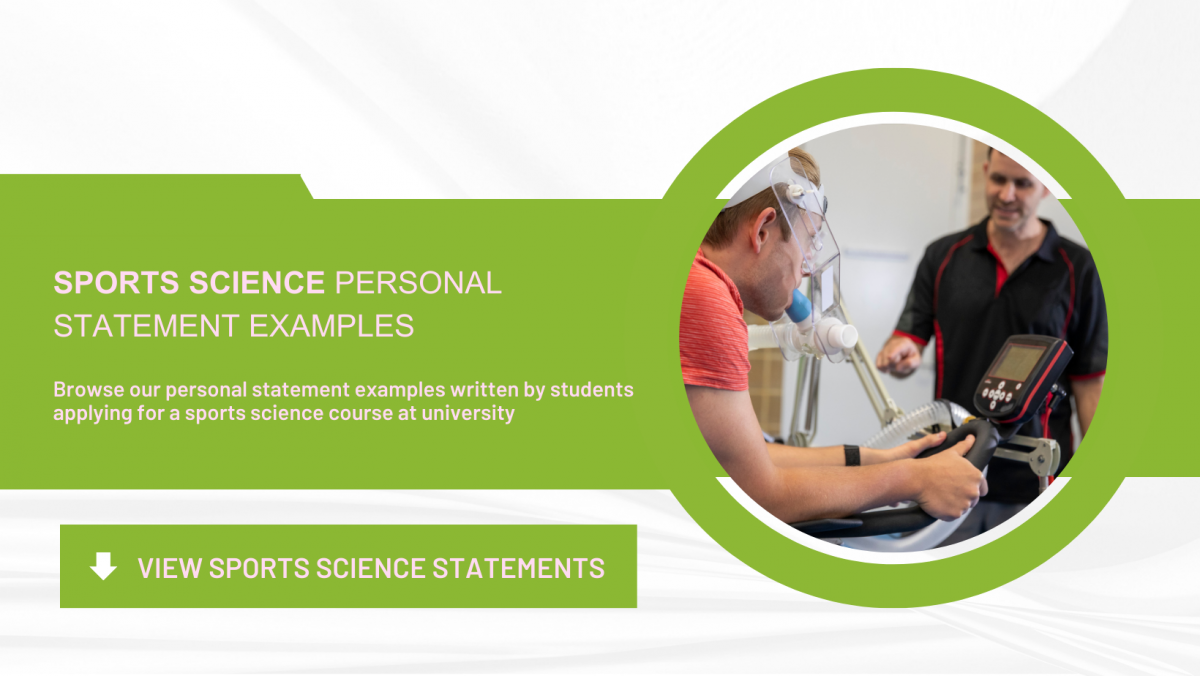 SPORTS SCIENCE PERSONAL STATEMENT EXAMPLES

Browse our personal statement examples written by students applying for a sports science course at university

VIEW SPORTS SCIENCE STATEMENTS